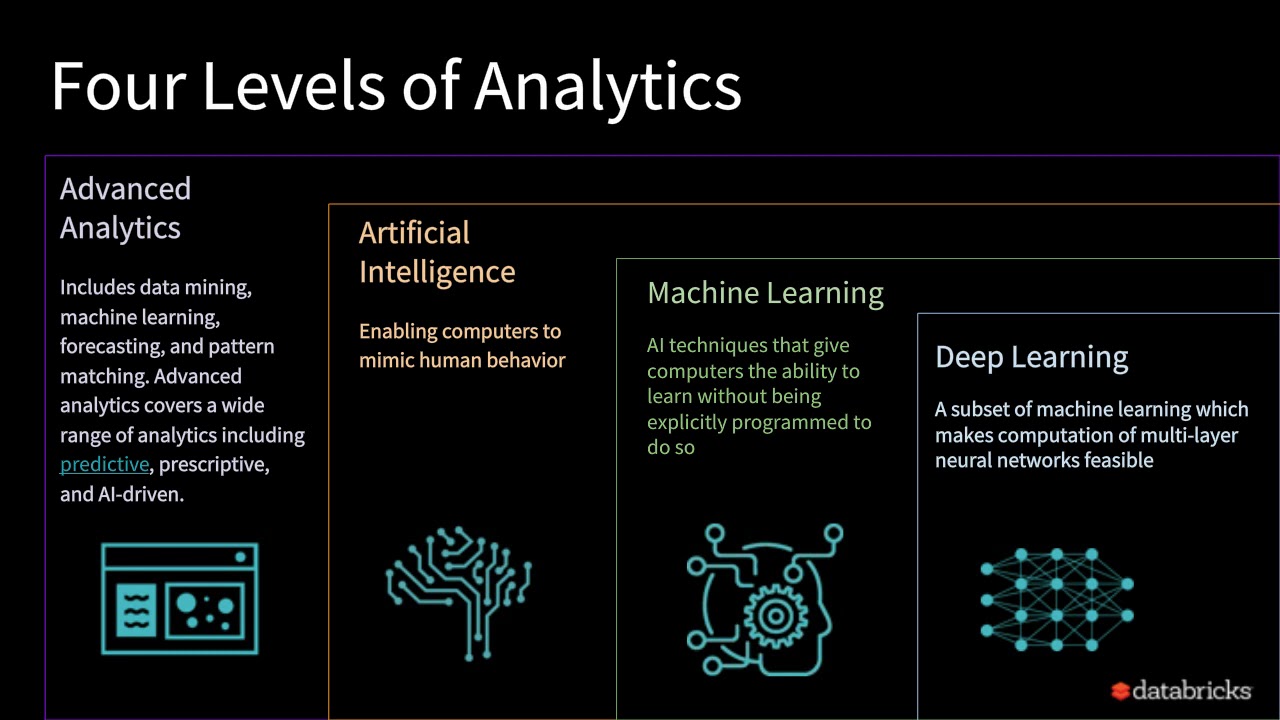 Four Levels of Analytics

Advanced Analytics

Includes data mining, machine learning, forecasting, and pattern matching. Advanced analytics covers a wide range of analytics including predictive, prescriptive, and AI-driven.

Artificial Intelligence

Enabling computers to mimic human behavior

Machine Learning

AI techniques that give computers the ability to learn without being explicitly programmed to do so

Deep Learning

A subset of machine learning which makes computation of multi-layer neural networks feasible

databricks